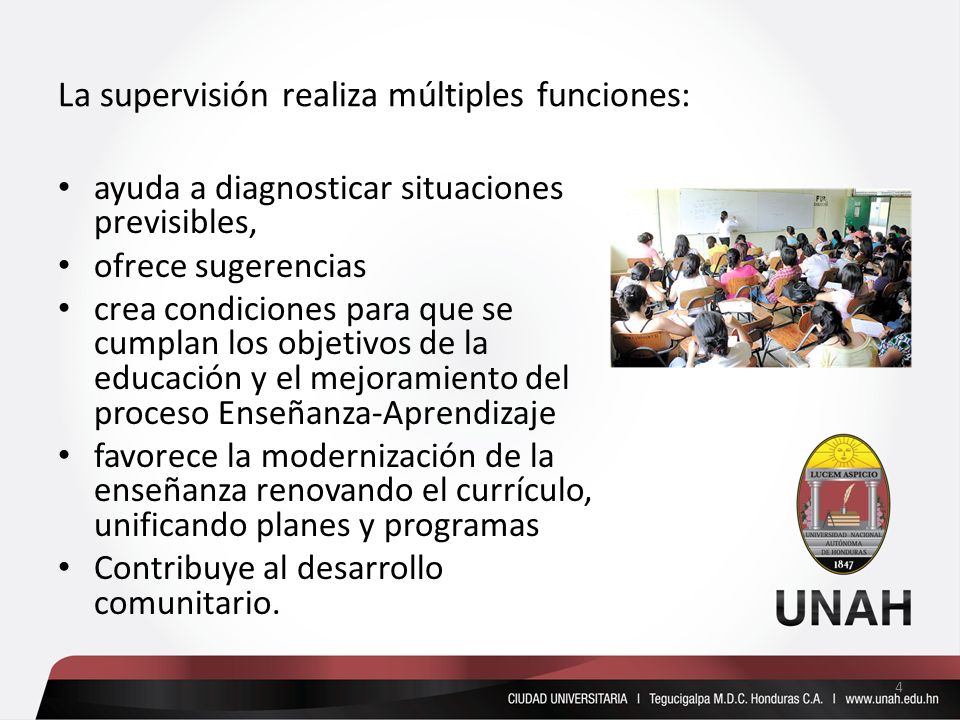 La supervisión realiza múltiples funciones:

• ayuda a diagnosticar situaciones previsibles,
• ofrece sugerencias
• crea condiciones para que se cumplan los objetivos de la educación y el mejoramiento del proceso Enseñanza-Aprendizaje
• favorece la modernización de la enseñanza renovando el currículo, unificando planes y programas
• Contribuye al desarrollo comunitario.

LUCEM ASPICIO
UNIVERSIDAD NACIONAL AUTÓNOMA DE HONDURAS
1847
UNAH

4

CIUDAD UNIVERSITARIA | Tegucigalpa M.D.C. Honduras C.A. | www.unah.edu.hn